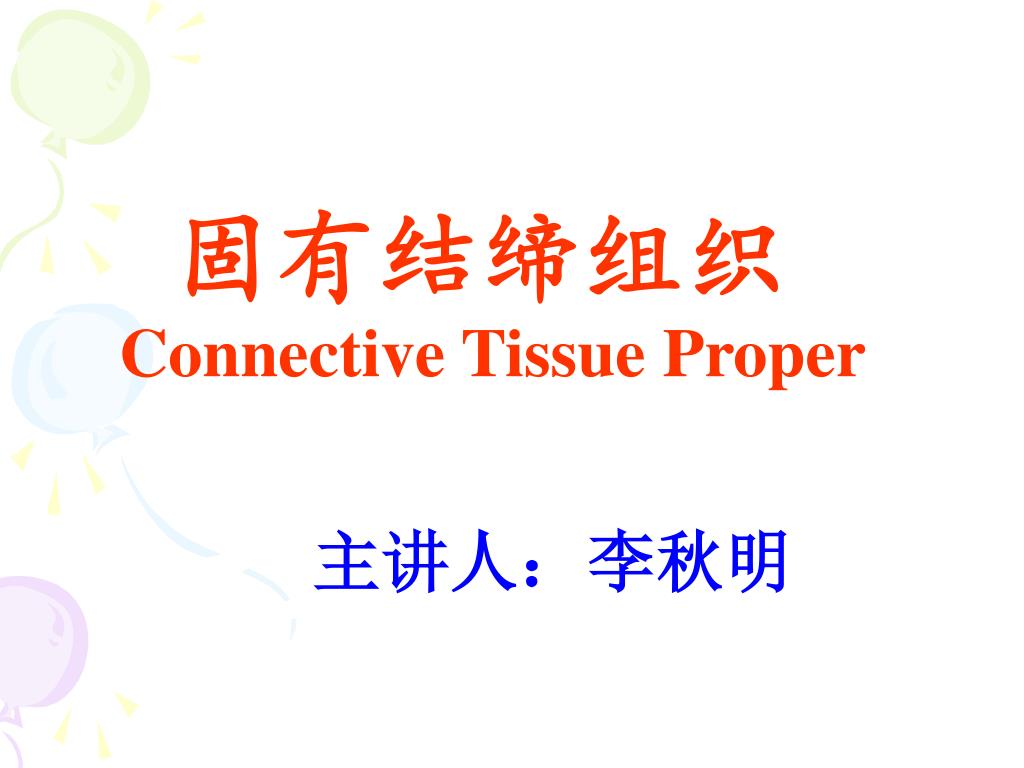 固有结缔组织
Connective Tissue Proper

主讲人：李秋明